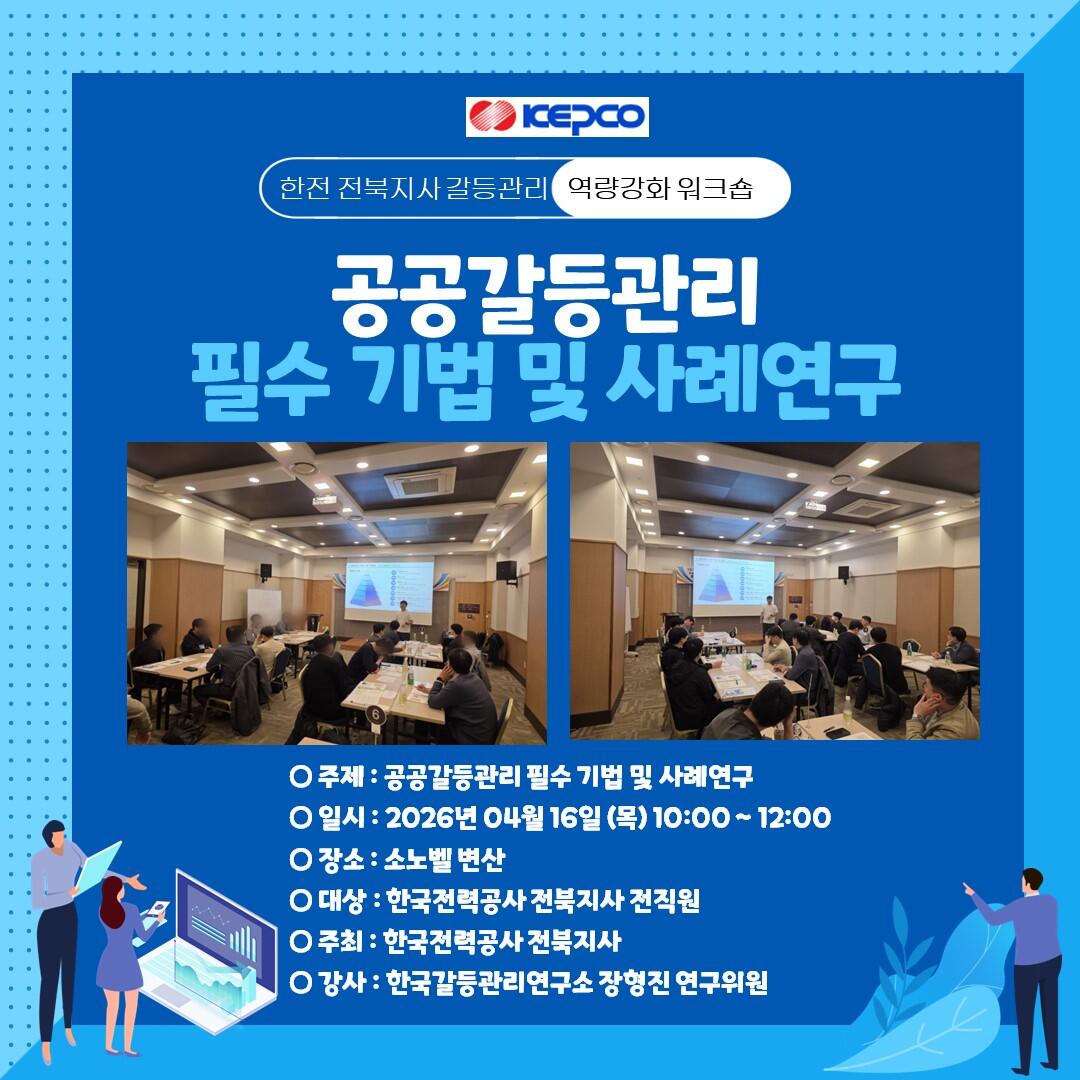 KEPCO

한전 전북지사 갈등관리 역량강화 워크숍

공공갈등관리
필수 기법 및 사례연구

○ 주제 : 공공갈등관리 필수 기법 및 사례연구
○ 일시 : 2026년 04월 16일 (목) 10:00 ~ 12:00
○ 장소 : 소노벨 변산
○ 대상 : 한국전력공사 전북지사 전직원
○ 주최 : 한국전력공사 전북지사
○ 강사 : 한국갈등관리연구소 장형진 연구위원